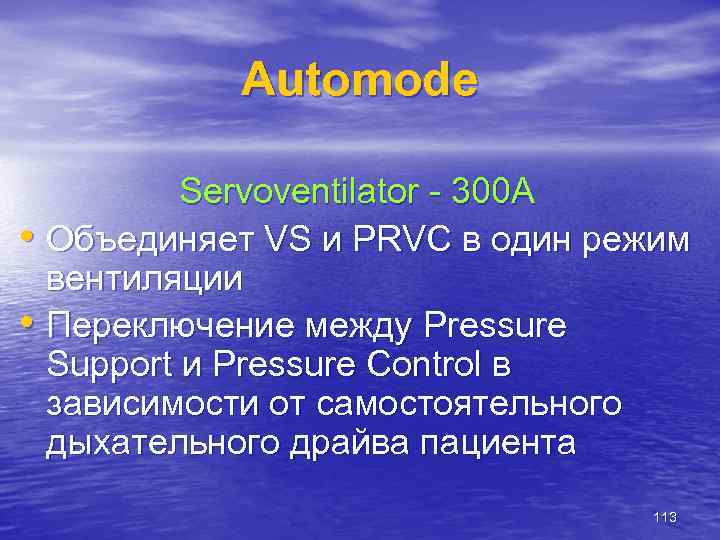 Automode

Servoventilator - 300A

• Объединяет VS и PRVC в один режим вентиляции
• Переключение между Pressure Support и Pressure Control в зависимости от самостоятельного дыхательного драйва пациента

113